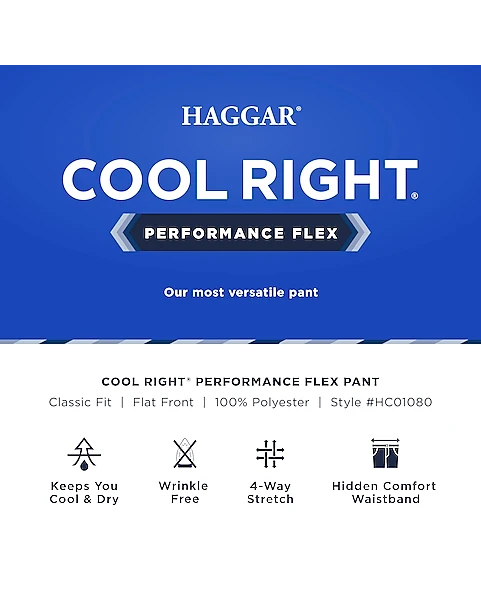 HAGGAR®

COOL RIGHT®

PERFORMANCE FLEX

Our most versatile pant

COOL RIGHT® PERFORMANCE FLEX PANT

Classic Fit | Flat Front | 100% Polyester | Style #HC01080

Keeps You Cool & Dry

Wrinkle Free

4-Way Stretch

Hidden Comfort Waistband